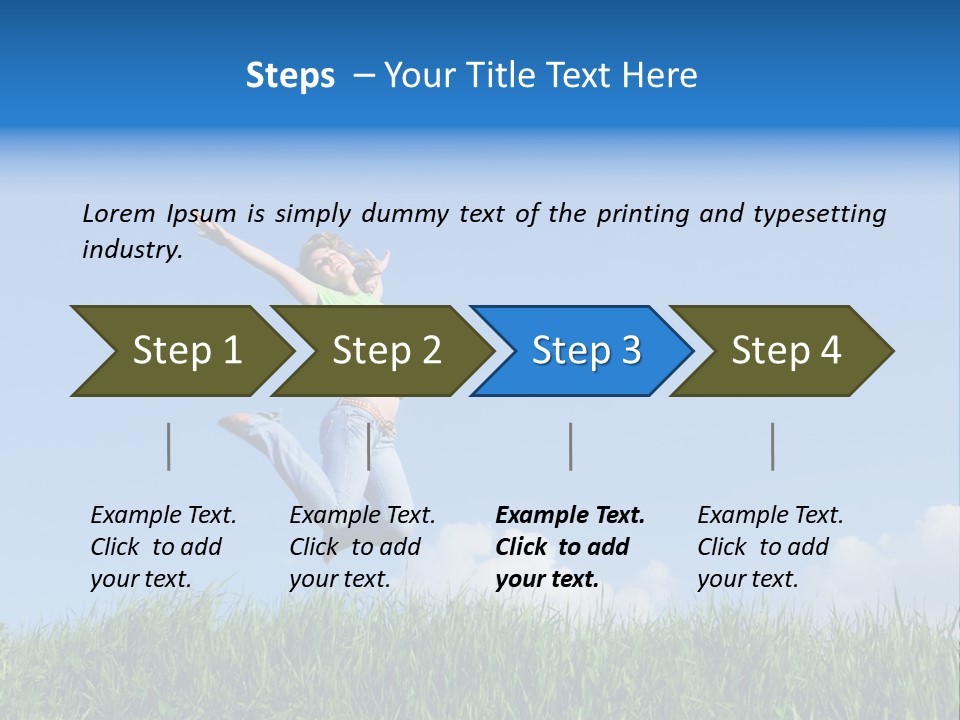 Steps – Your Title Text Here

Lorem Ipsum is simply dummy text of the printing and typesetting industry.

Step 1

Step 2

Step 3

Step 4

Example Text. Click to add your text.

Example Text. Click to add your text.

Example Text. Click to add your text.

Example Text. Click to add your text.